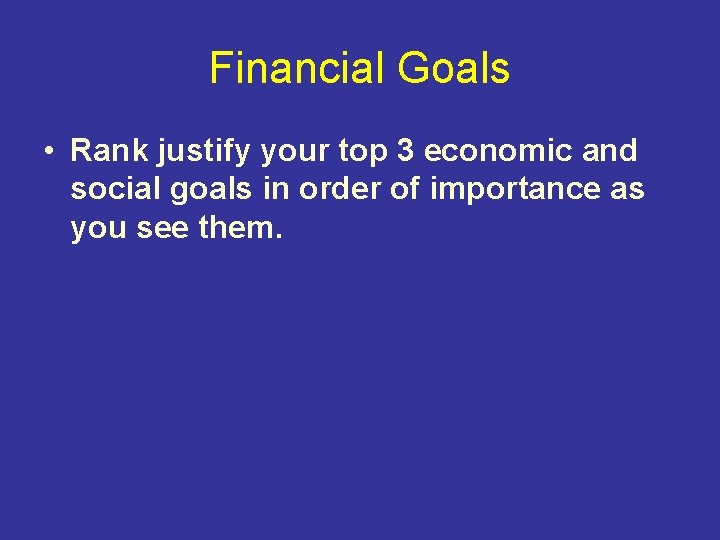 Financial Goals

• Rank justify your top 3 economic and social goals in order of importance as you see them.